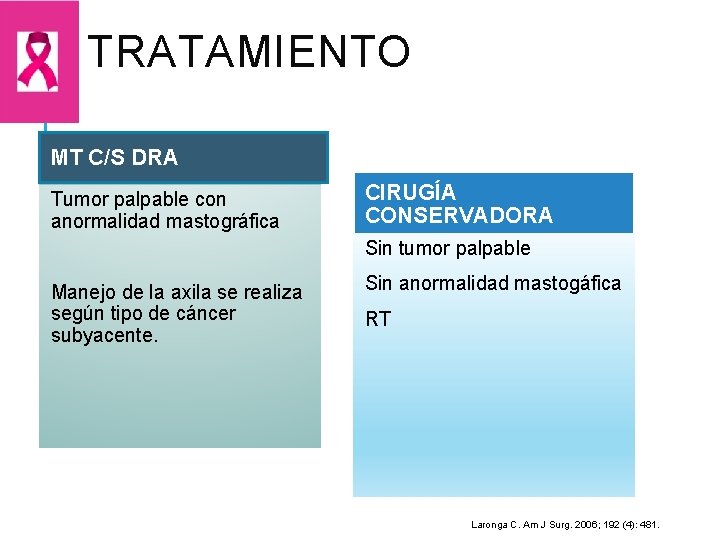 TRATAMIENTO

MT C/S DRA

Tumor palpable con anormalidad mastográfica

Manejo de la axila se realiza según tipo de cáncer subyacente.

CIRUGÍA CONSERVADORA

Sin tumor palpable

Sin anormalidad mastogáfica

RT

Laronga C. Am J Surg. 2006; 192 (4): 481.